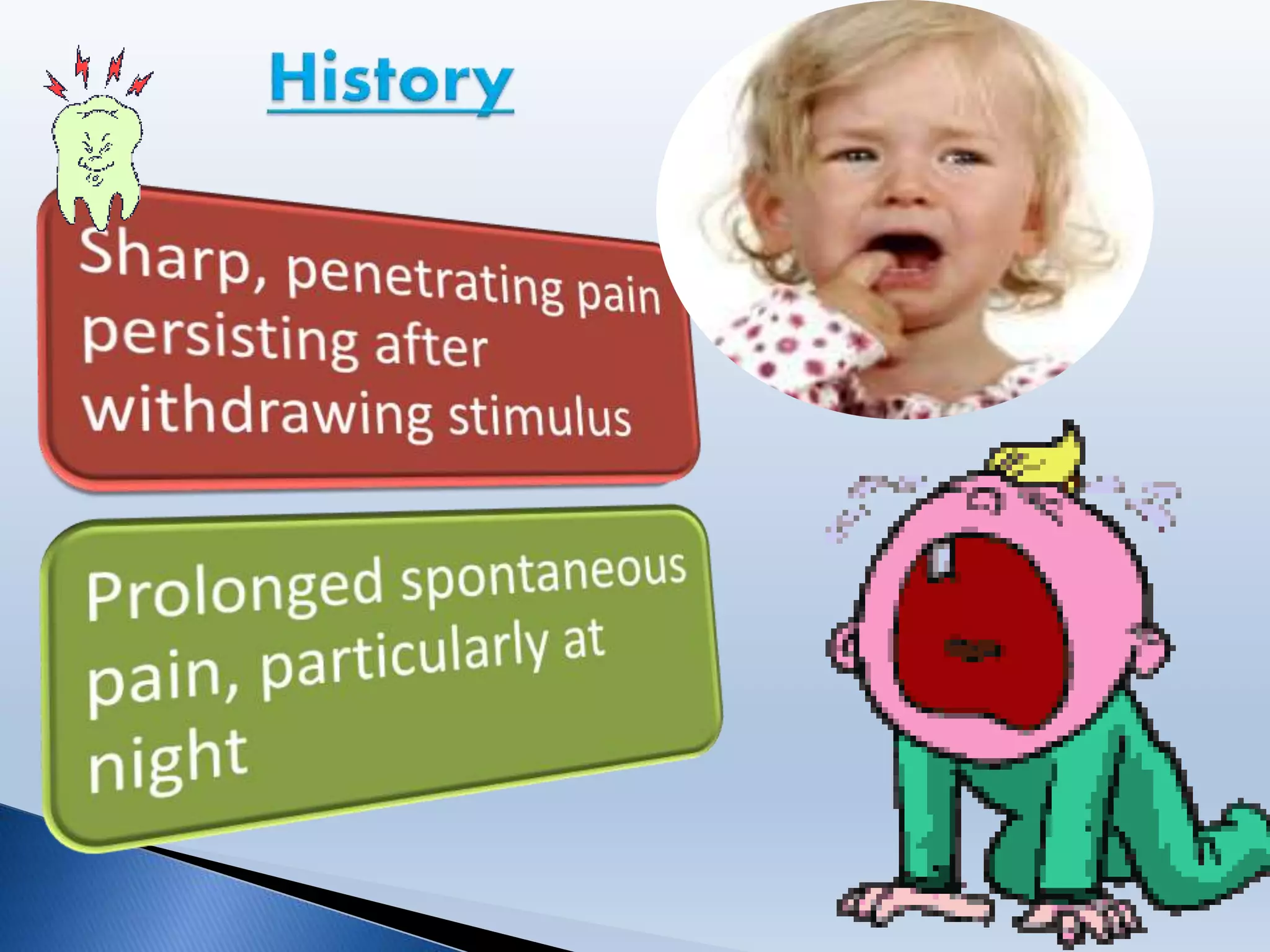 History

Sharp, penetrating pain persisting after withdrawing stimulus

Prolonged spontaneous pain, particularly at night